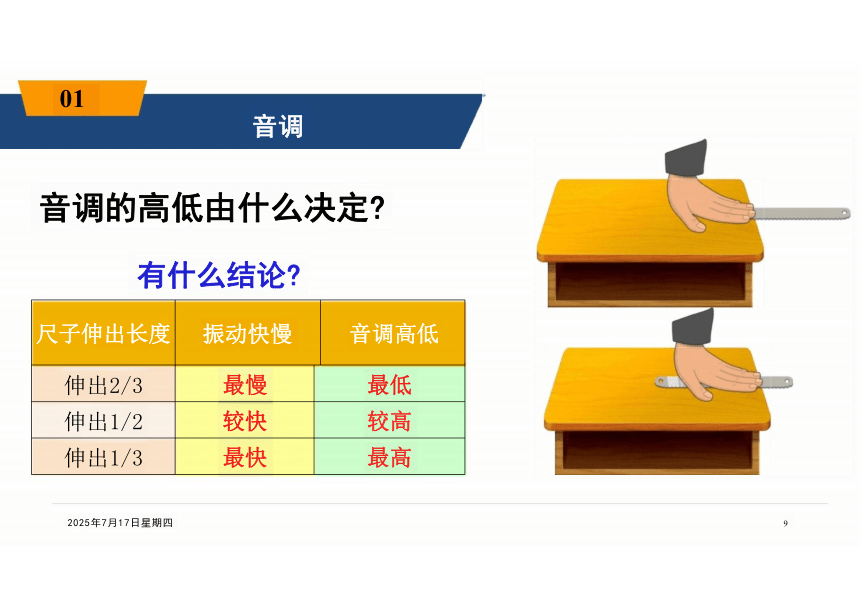 01

音调

音调的高低由什么决定?

有什么结论?

| 尺子伸出长度 | 振动快慢 | 音调高低 |
|---|---|---|
| 伸出2/3 | 最慢 | 最低 |
| 伸出1/2 | 较快 | 较高 |
| 伸出1/3 | 最快 | 最高 |

2025年7月17日星期四

9